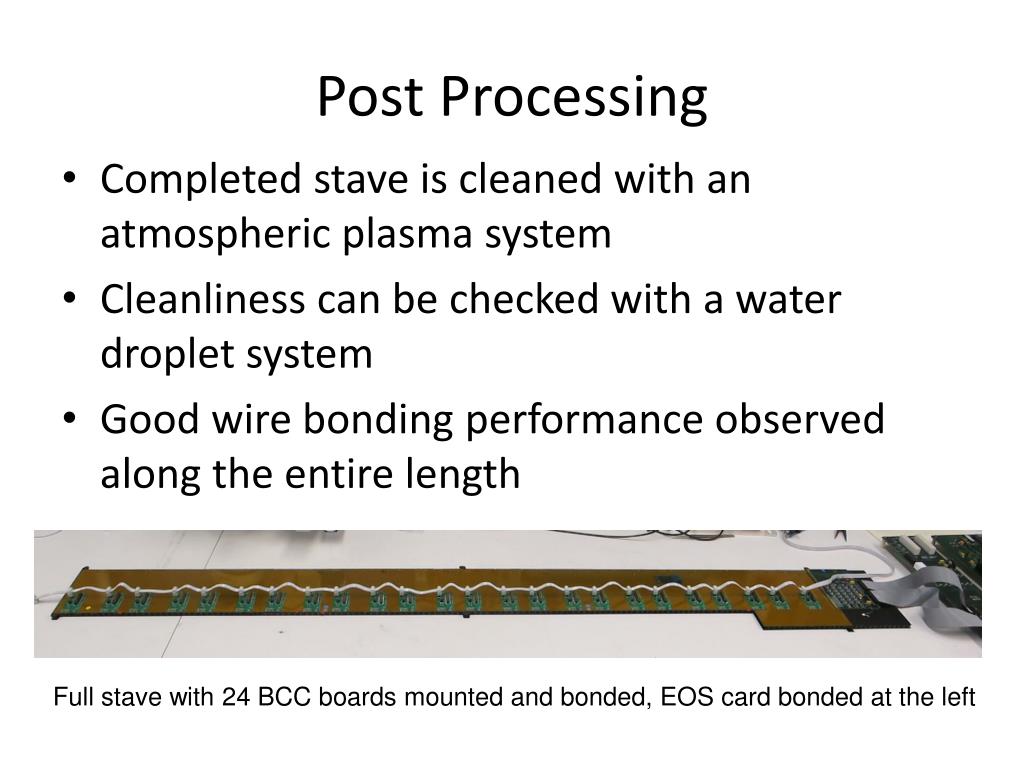 Post Processing

• Completed stave is cleaned with an atmospheric plasma system
• Cleanliness can be checked with a water droplet system
• Good wire bonding performance observed along the entire length

Full stave with 24 BCC boards mounted and bonded, EOS card bonded at the left